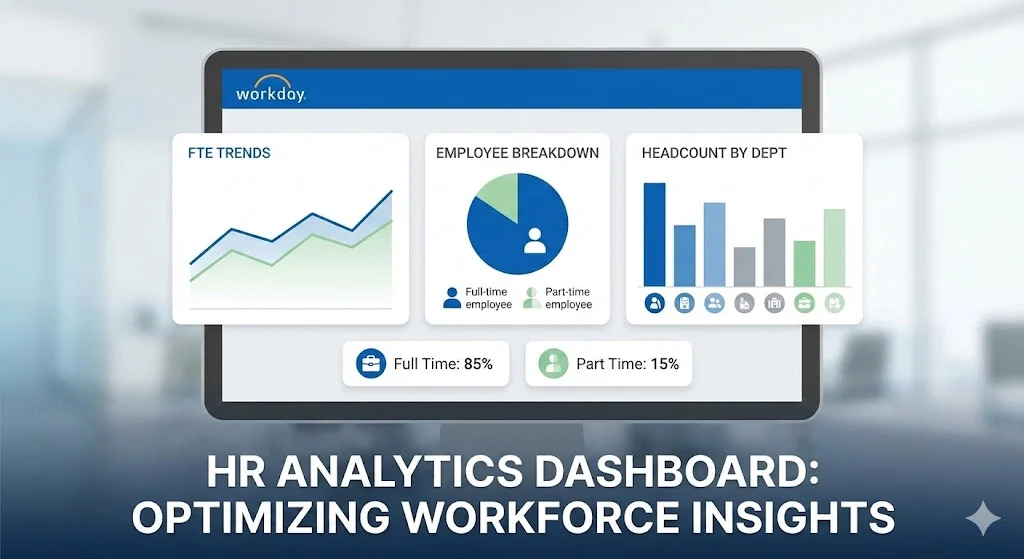 workday.

FTE TRENDS

EMPLOYEE BREAKDOWN

Full-time employee

Part-time employee

HEADCOUNT BY DEPT

Full Time: 85%

Part Time: 15%

HR ANALYTICS DASHBOARD: OPTIMIZING WORKFORCE INSIGHTS